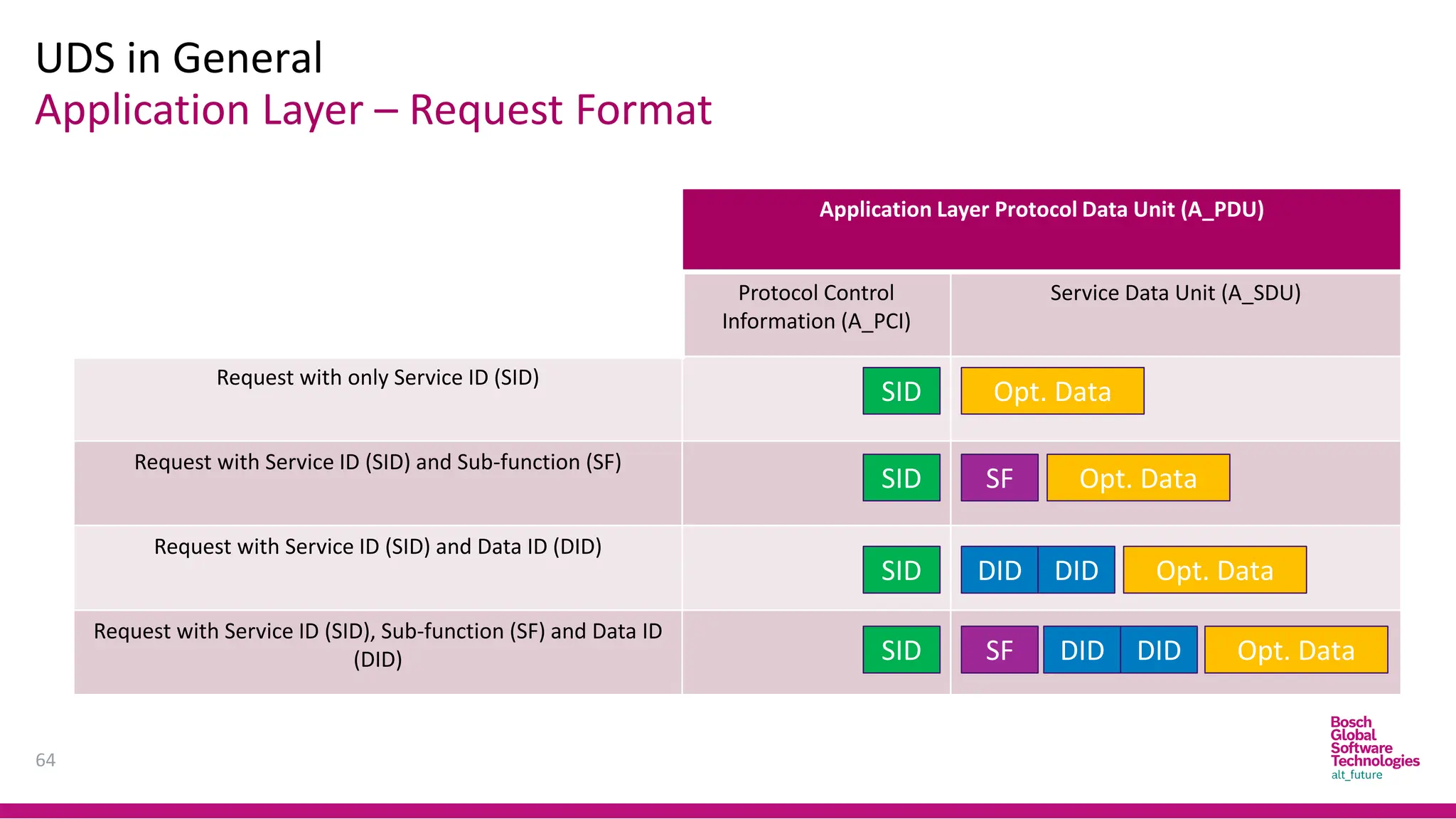 UDS in General
Application Layer – Request Format

| | Application Layer Protocol Data Unit (A_PDU) | |
|---|---|---|
| | Protocol Control Information (A_PCI) | Service Data Unit (A_SDU) |
| Request with only Service ID (SID) | SID | Opt. Data |
| Request with Service ID (SID) and Sub-function (SF) | SID | SF Opt. Data |
| Request with Service ID (SID) and Data ID (DID) | SID | DID DID Opt. Data |
| Request with Service ID (SID), Sub-function (SF) and Data ID (DID) | SID | SF DID DID Opt. Data |

64

Bosch Global Software Technologies
alt_future